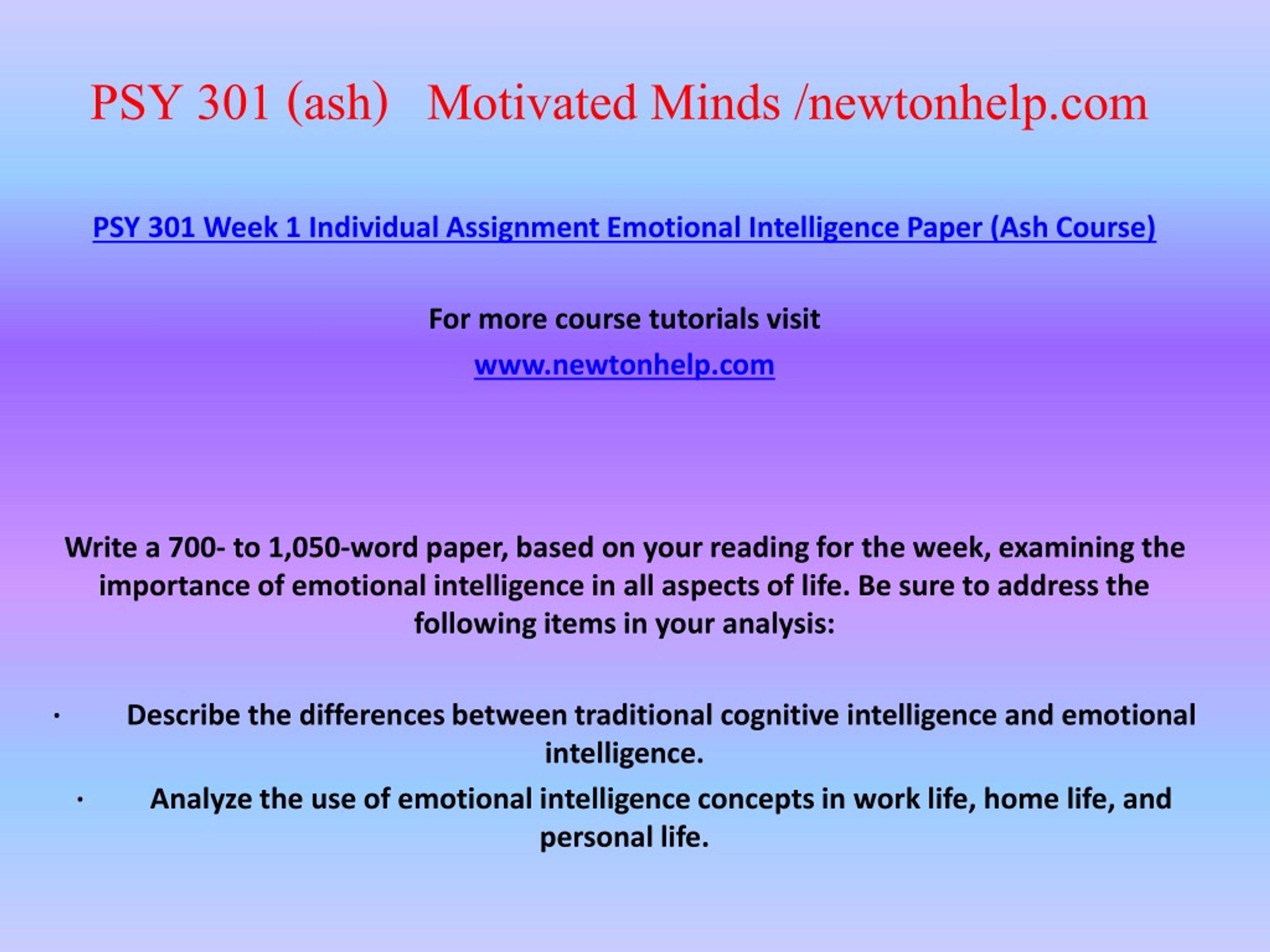 PSY 301 (ash) Motivated Minds /newtonhelp.com

PSY 301 Week 1 Individual Assignment Emotional Intelligence Paper (Ash Course)

For more course tutorials visit

www.newtonhelp.com

Write a 700- to 1,050-word paper, based on your reading for the week, examining the importance of emotional intelligence in all aspects of life. Be sure to address the following items in your analysis:

· Describe the differences between traditional cognitive intelligence and emotional intelligence.

· Analyze the use of emotional intelligence concepts in work life, home life, and personal life.